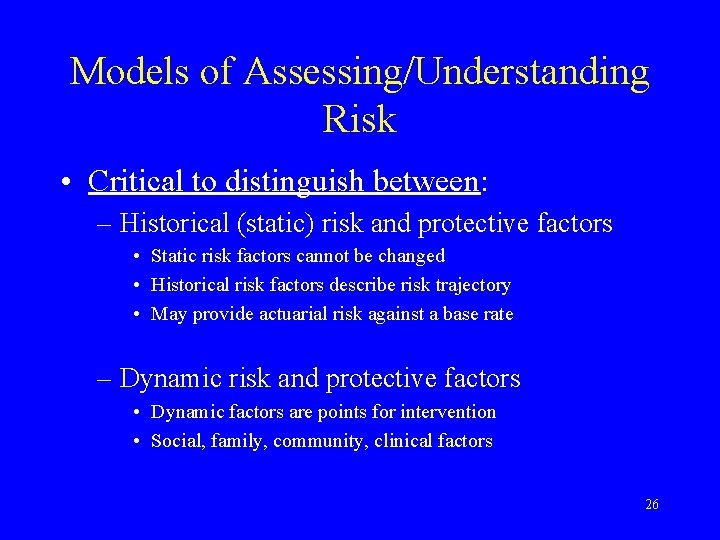 Models of Assessing/Understanding Risk

• Critical to distinguish between:
– Historical (static) risk and protective factors
• Static risk factors cannot be changed
• Historical risk factors describe risk trajectory
• May provide actuarial risk against a base rate

– Dynamic risk and protective factors
• Dynamic factors are points for intervention
• Social, family, community, clinical factors

26